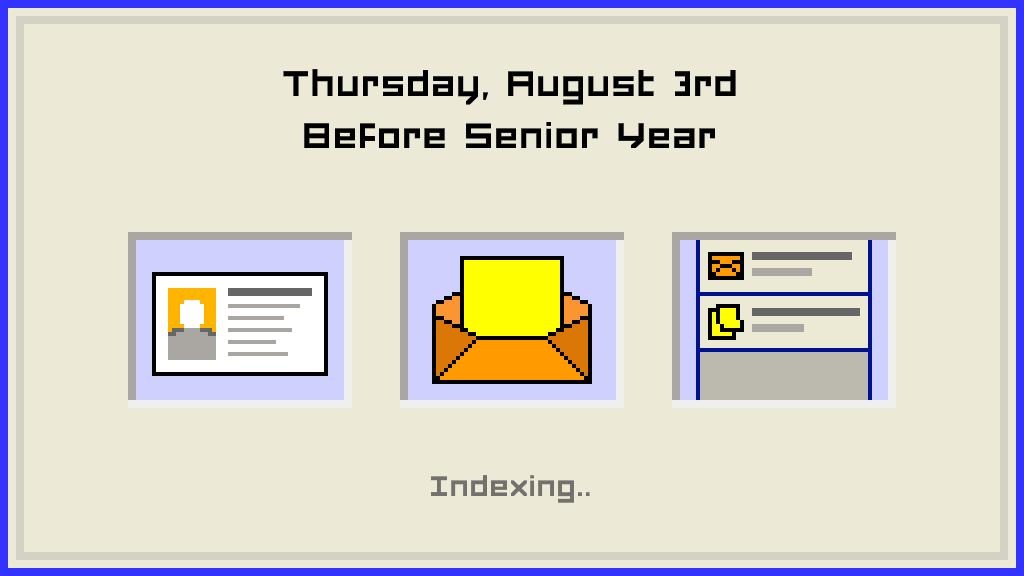 Thursday, August 3rd
Before Senior Year

Indexing..